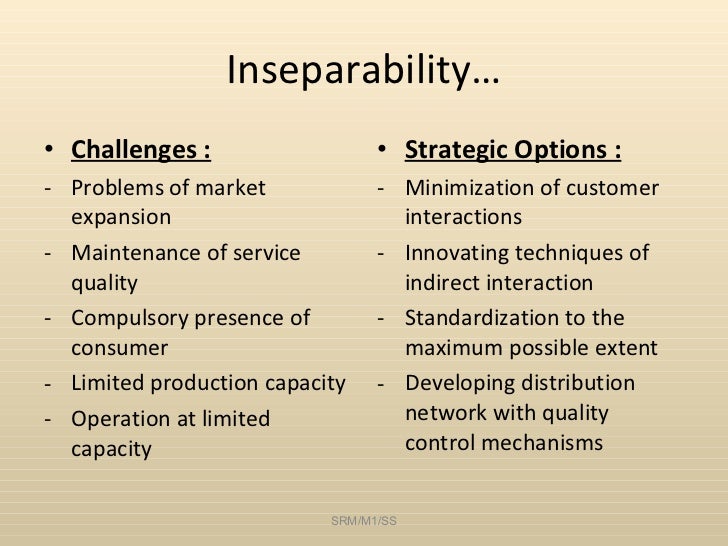 Inseparability…

• Challenges :
- Problems of market expansion
- Maintenance of service quality
- Compulsory presence of consumer
- Limited production capacity
- Operation at limited capacity

• Strategic Options :
- Minimization of customer interactions
- Innovating techniques of indirect interaction
- Standardization to the maximum possible extent
- Developing distribution network with quality control mechanisms

SRM/M1/SS